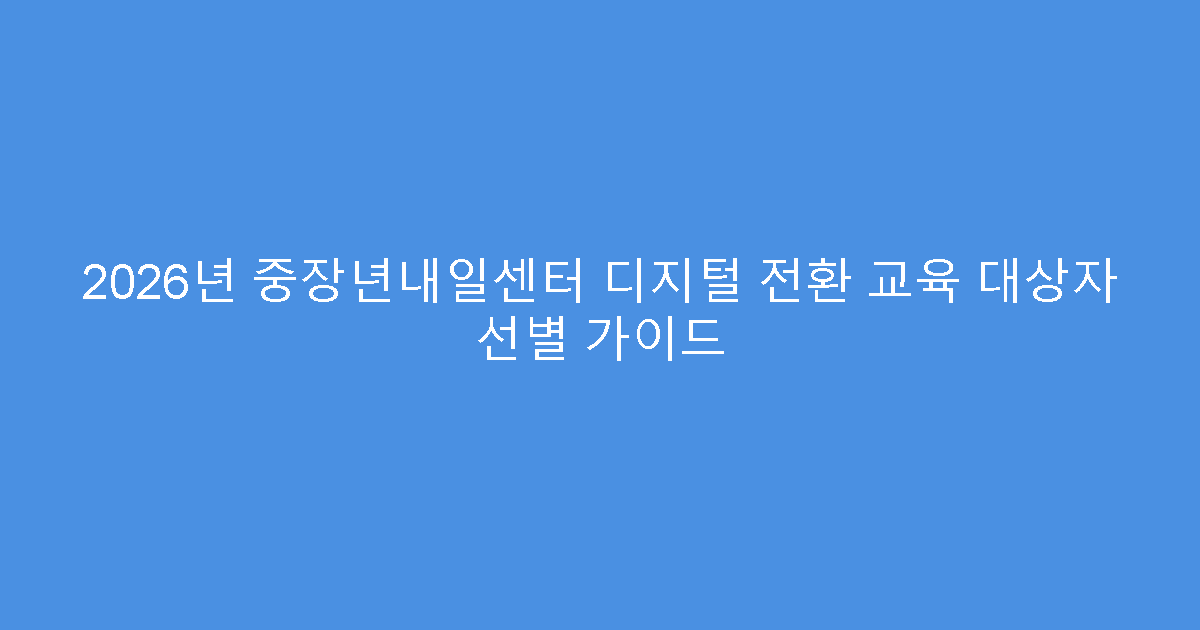 2026년 중장년내일센터 디지털 전환 교육 대상자 선별 가이드